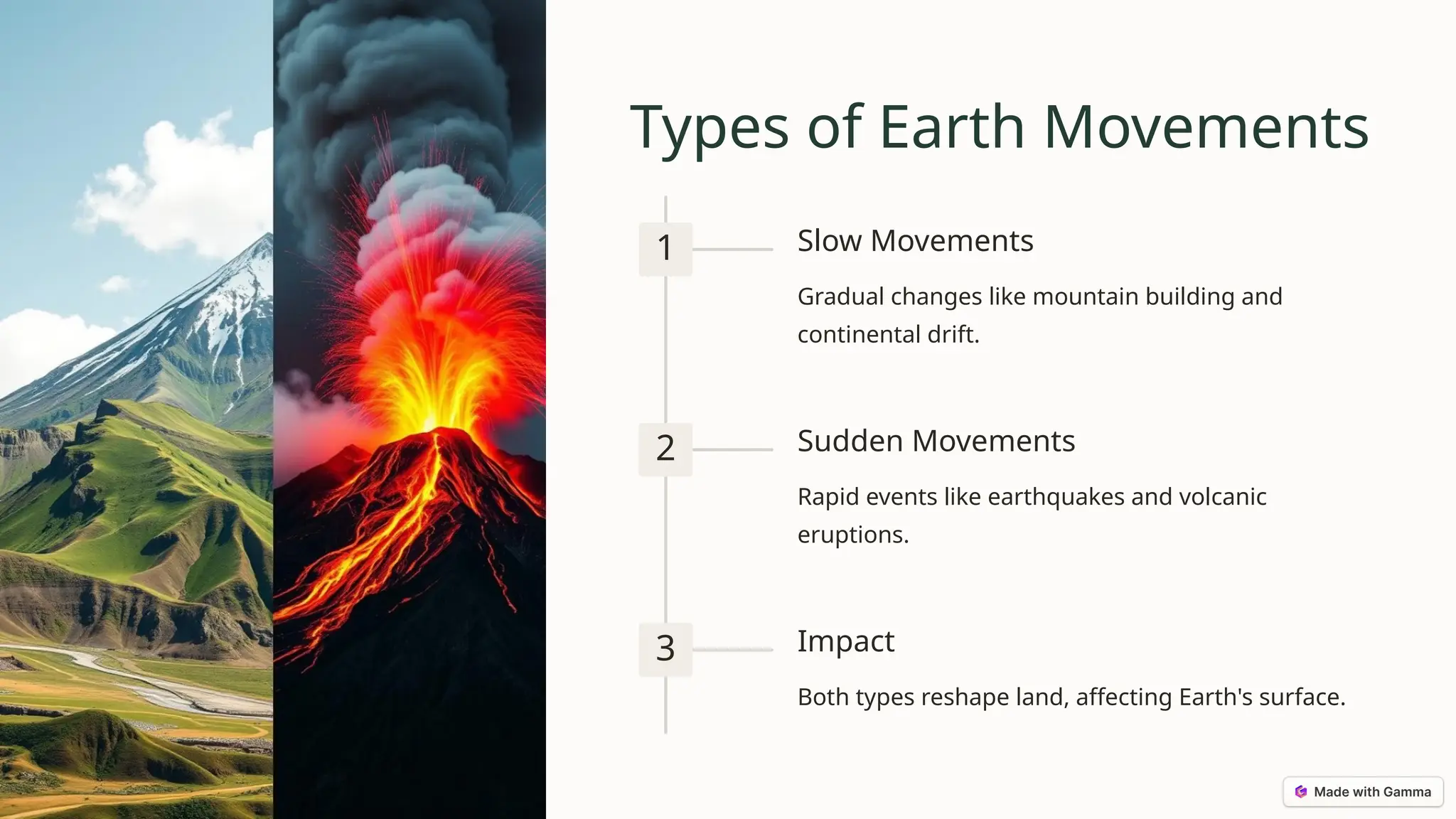 Types of Earth Movements

1

Slow Movements

Gradual changes like mountain building and continental drift.

2

Sudden Movements

Rapid events like earthquakes and volcanic eruptions.

3

Impact

Both types reshape land, affecting Earth's surface.

Made with Gamma